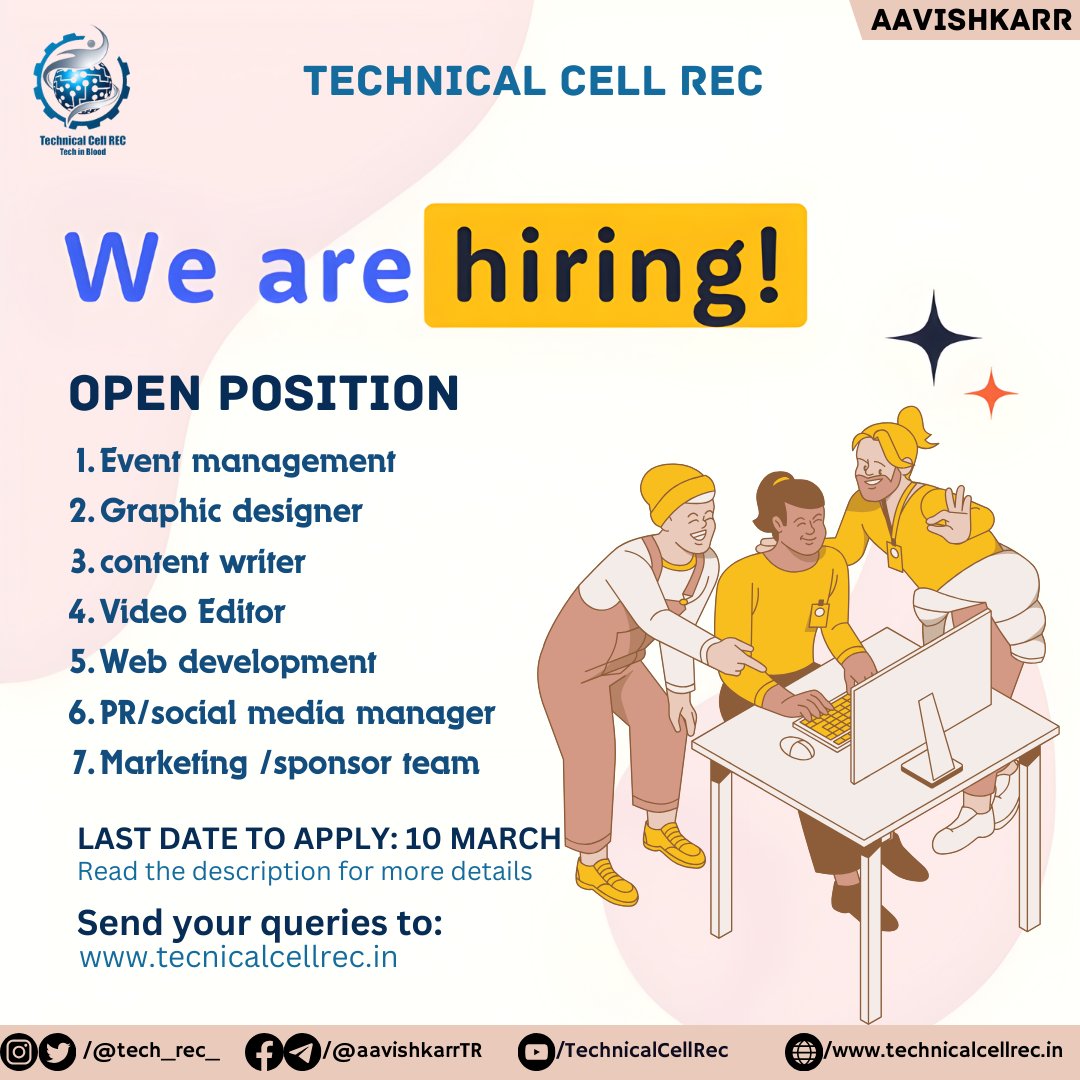 AAVISHKARR

Technical Cell REC
Tech in Blood

TECHNICAL CELL REC

We are hiring!

OPEN POSITION

1. Event management
2. Graphic designer
3. content writer
4. Video Editor
5. Web development
6. PR/social media manager
7. Marketing /sponsor team

LAST DATE TO APPLY: 10 MARCH
Read the description for more details

Send your queries to:
www.tecnicalcellrec.in

/@tech_rec_ /@aavishkarrTR /TechnicalCellRec /www.technicalcellrec.in